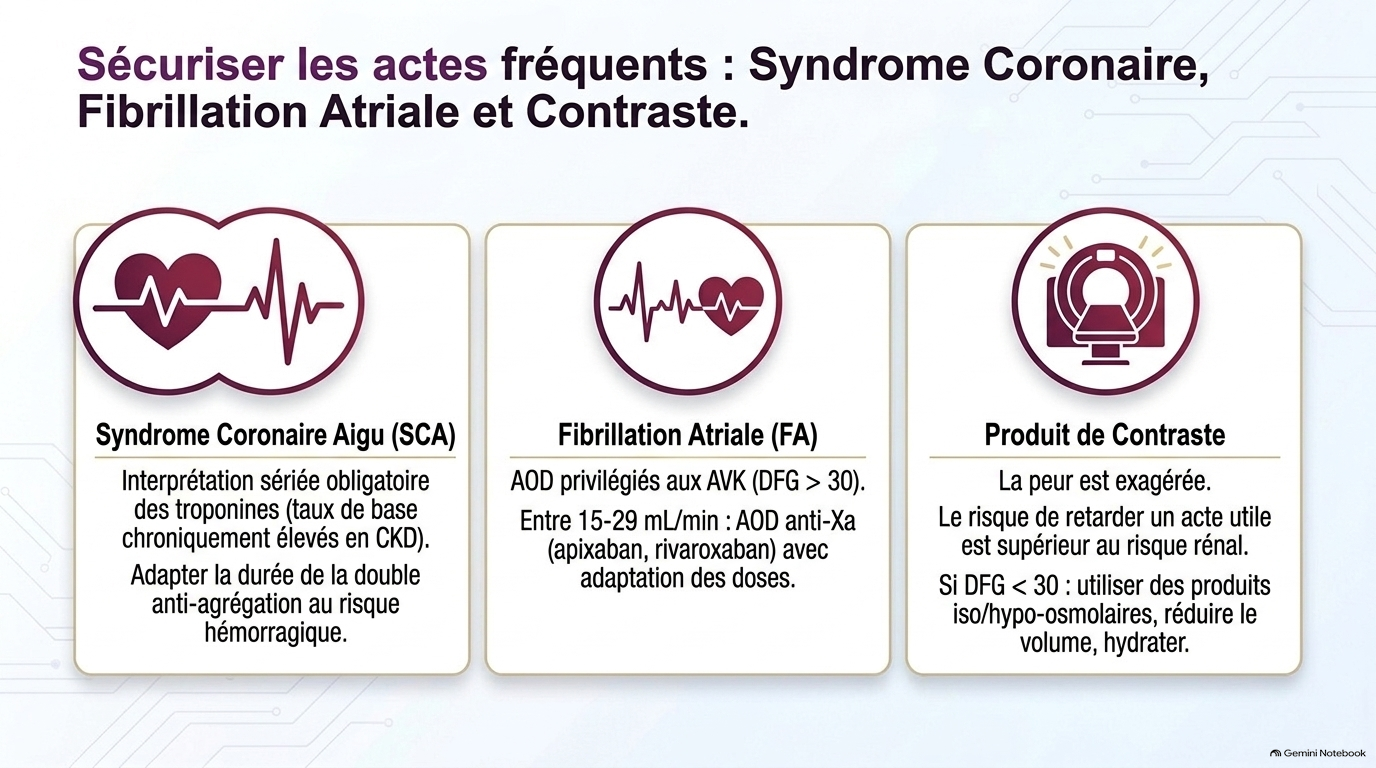 Sécuriser les actes fréquents : Syndrome Coronaire, Fibrillation Atriale et Contraste.

Syndrome Coronaire Aigu (SCA)

Interprétation sériée obligatoire des troponines (taux de base chroniquement élevés en CKD).

Adapter la durée de la double anti-agrégation au risque hémorragique.

Fibrillation Atriale (FA)

AOD privilégiés aux AVK (DFG > 30).

Entre 15-29 mL/min : AOD anti-Xa (apixaban, rivaroxaban) avec adaptation des doses.

Produit de Contraste

La peur est exagérée.

Le risque de retarder un acte utile est supérieur au risque rénal.

Si DFG < 30 : utiliser des produits iso/hypo-osmolaires, réduire le volume, hydrater.

Gemini Notebook